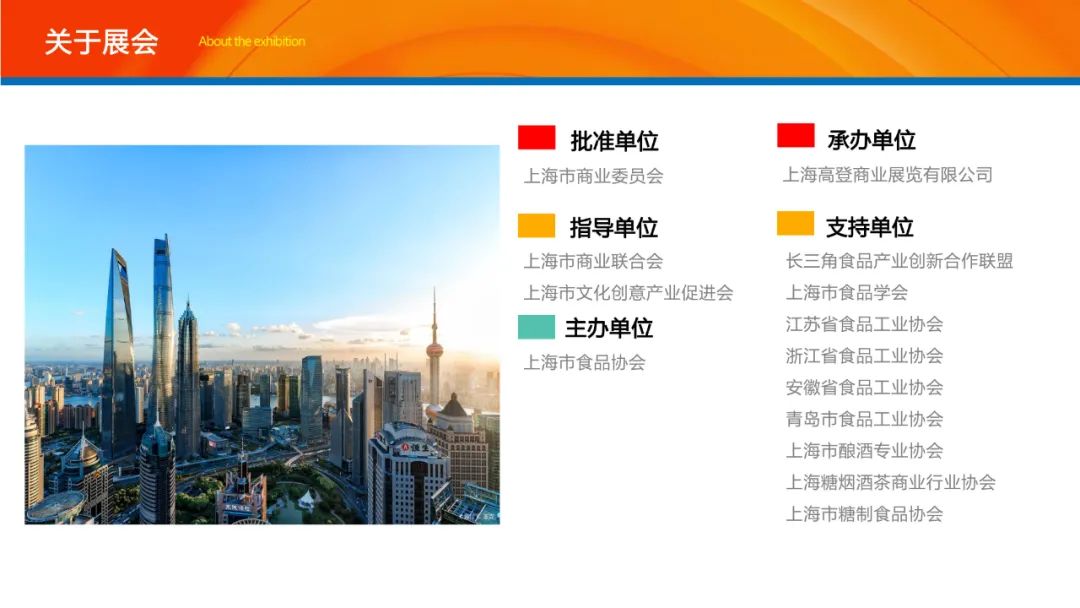 关于展会 About the exhibition

批准单位
上海市商业委员会

指导单位
上海市商业联合会
上海市文化创意产业促进会

主办单位
上海市食品协会

承办单位
上海高登商业展览有限公司

支持单位
长三角食品产业创新合作联盟
上海市食品学会
江苏省食品工业协会
浙江省食品工业协会
安徽省食品工业协会
青岛市食品工业协会
上海市酿酒专业协会
上海糖烟酒茶商业行业协会
上海市糖制食品协会